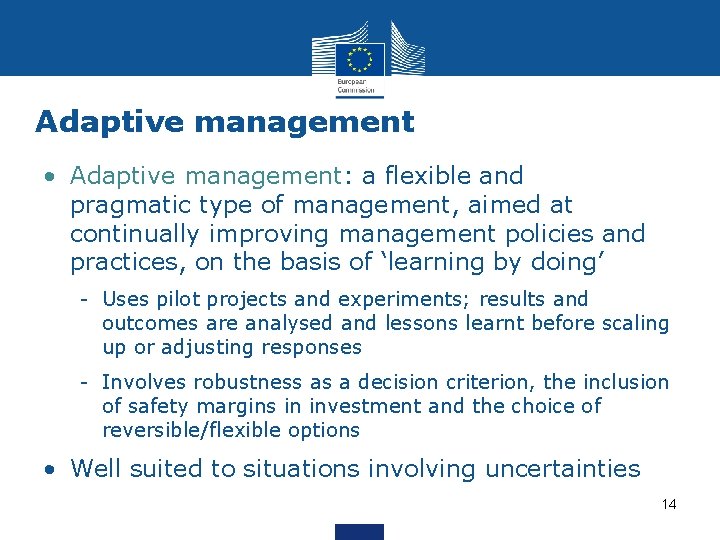 European Commission

Adaptive management

• Adaptive management: a flexible and pragmatic type of management, aimed at continually improving management policies and practices, on the basis of ‘learning by doing’

- Uses pilot projects and experiments; results and outcomes are analysed and lessons learnt before scaling up or adjusting responses

- Involves robustness as a decision criterion, the inclusion of safety margins in investment and the choice of reversible/flexible options

• Well suited to situations involving uncertainties

14